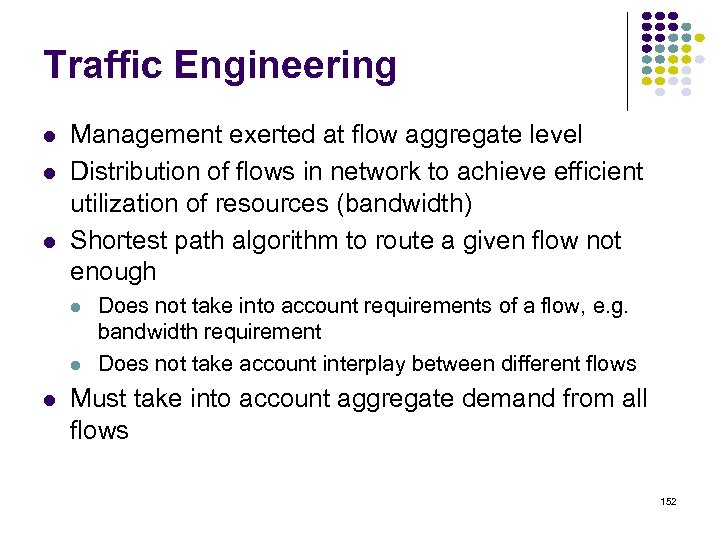 Traffic Engineering

- Management exerted at flow aggregate level
- Distribution of flows in network to achieve efficient utilization of resources (bandwidth)
- Shortest path algorithm to route a given flow not enough
  - Does not take into account requirements of a flow, e.g. bandwidth requirement
  - Does not take account interplay between different flows
- Must take into account aggregate demand from all flows

152